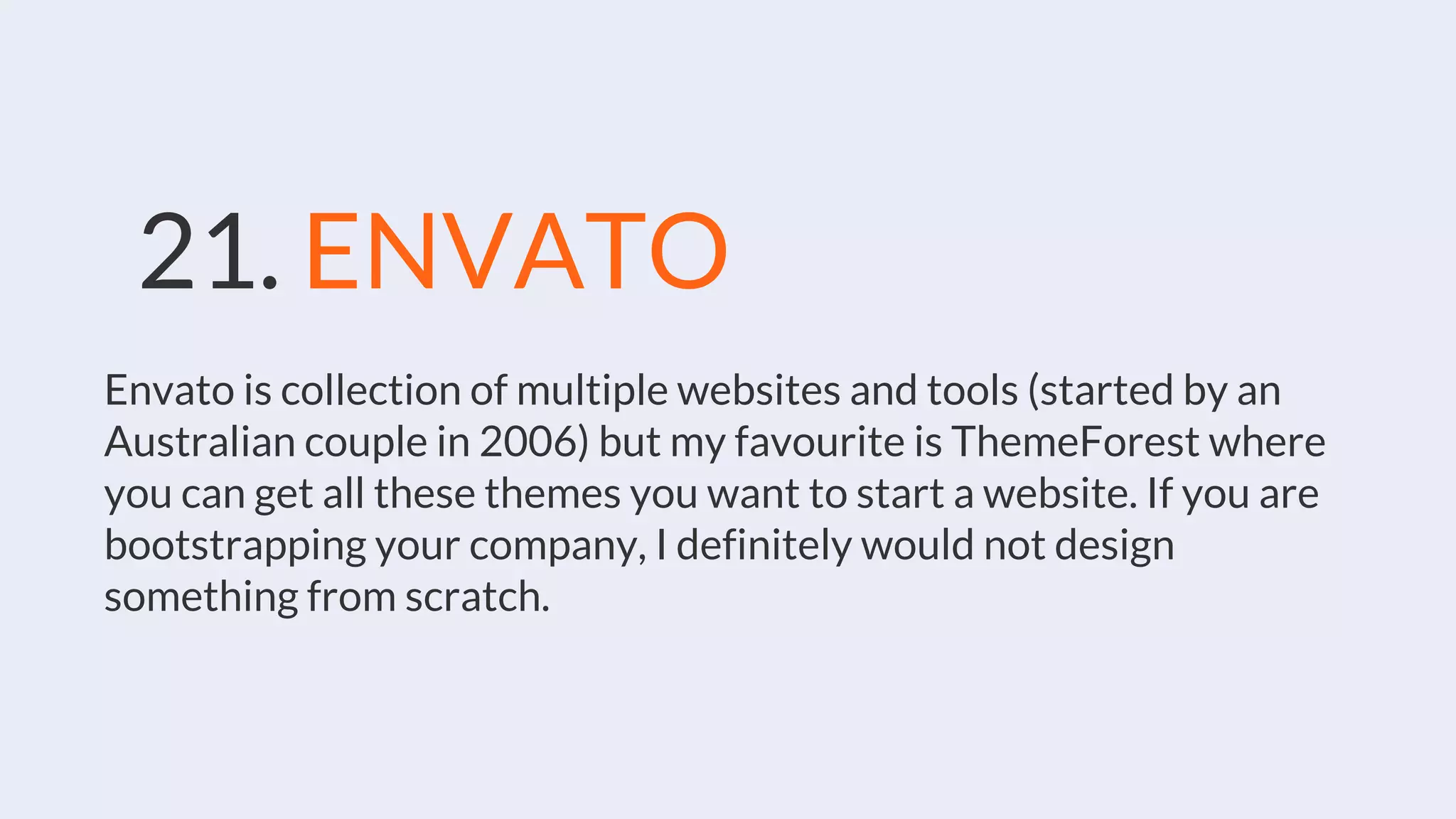 21. ENVATO

Envato is collection of multiple websites and tools (started by an Australian couple in 2006) but my favourite is ThemeForest where you can get all these themes you want to start a website. If you are bootstrapping your company, I definitely would not design something from scratch.